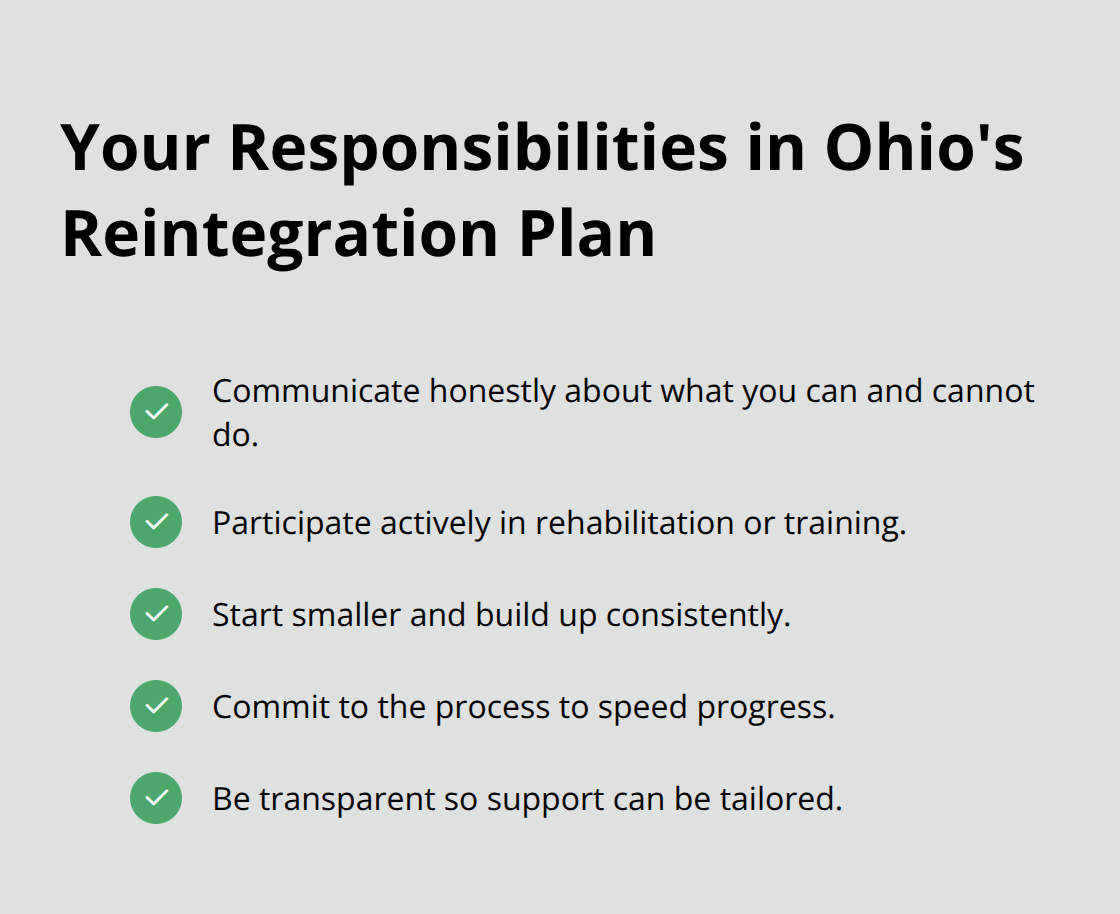 Your Responsibilities in Ohio's Reintegration Plan

✓ Communicate honestly about what you can and cannot do.

✓ Participate actively in rehabilitation or training.

✓ Start smaller and build up consistently.

✓ Commit to the process to speed progress.

✓ Be transparent so support can be tailored.